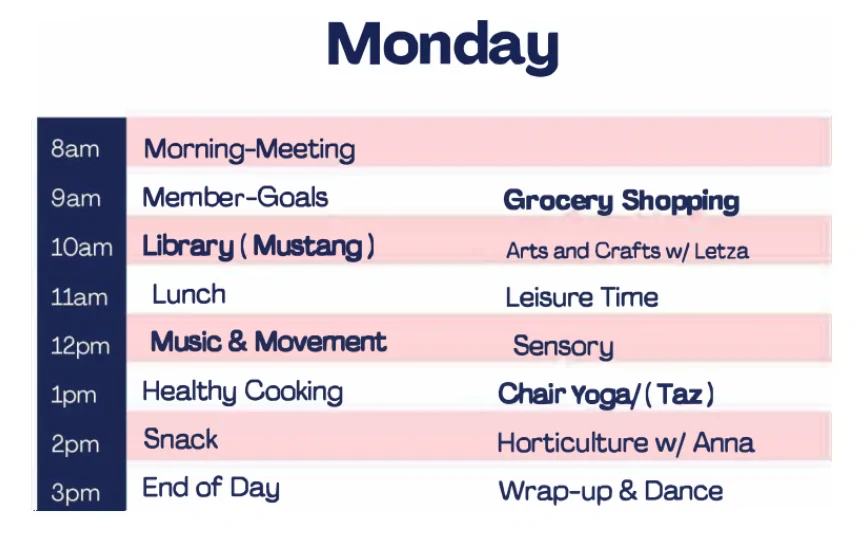 Monday

| | | |
|---|---|---|
| 8am | Morning-Meeting | |
| 9am | Member-Goals | Grocery Shopping |
| 10am | Library ( Mustang ) | Arts and Crafts w/ Letza |
| 11am | Lunch | Leisure Time |
| 12pm | Music & Movement | Sensory |
| 1pm | Healthy Cooking | Chair Yoga/ ( Taz ) |
| 2pm | Snack | Horticulture w/ Anna |
| 3pm | End of Day | Wrap-up & Dance |